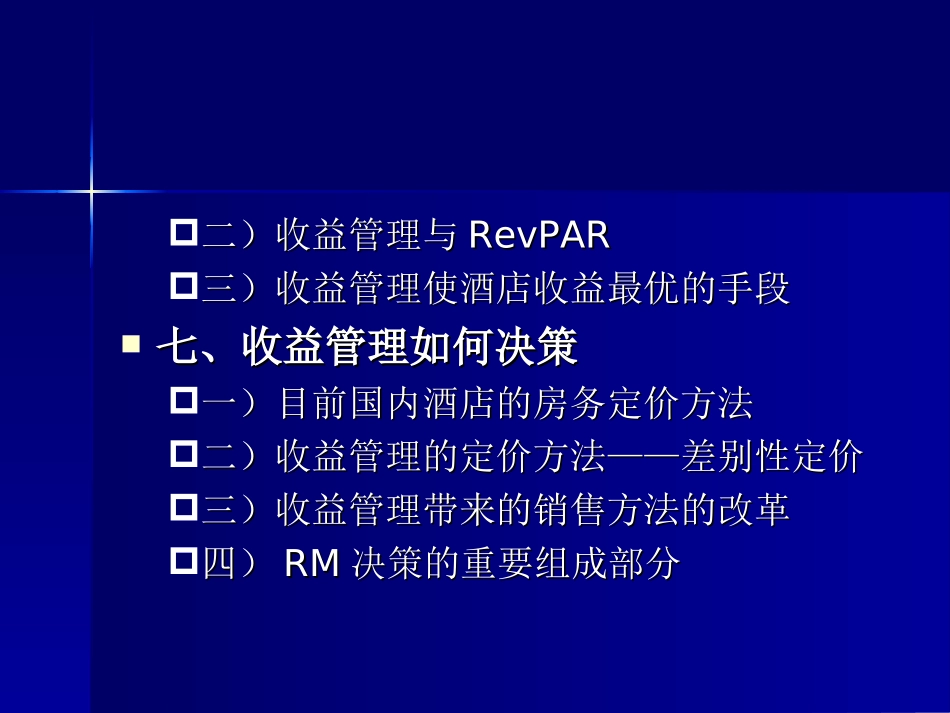 二）收益管理与 RevPAR
三）收益管理使酒店收益最优的手段

七、收益管理如何决策
一）目前国内酒店的房务定价方法
二）收益管理的定价方法——差别性定价
三）收益管理带来的销售方法的改革
四） RM 决策的重要组成部分